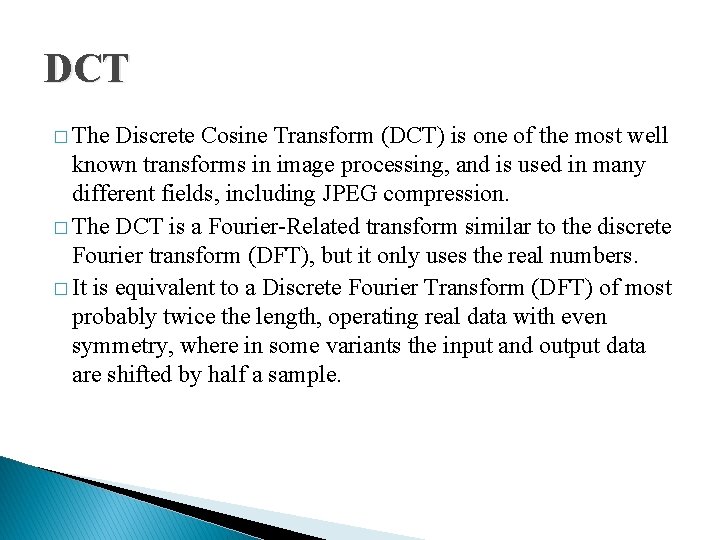 DCT

□ The Discrete Cosine Transform (DCT) is one of the most well known transforms in image processing, and is used in many different fields, including JPEG compression.

□ The DCT is a Fourier-Related transform similar to the discrete Fourier transform (DFT), but it only uses the real numbers.

□ It is equivalent to a Discrete Fourier Transform (DFT) of most probably twice the length, operating real data with even symmetry, where in some variants the input and output data are shifted by half a sample.